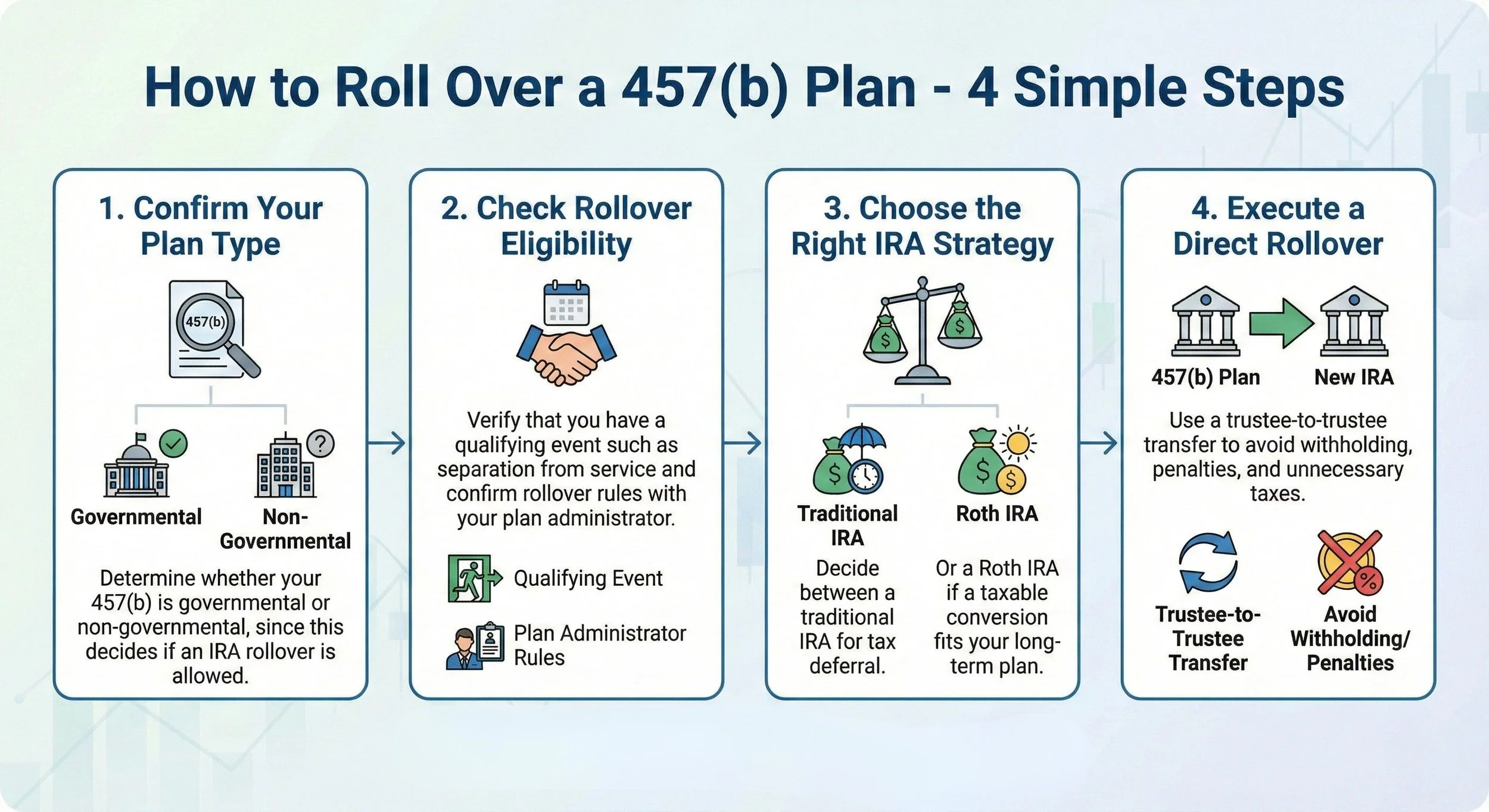 How to Roll Over a 457(b) Plan - 4 Simple Steps

1. Confirm Your Plan Type

457(b)

Governmental

Non-Governmental

Determine whether your 457(b) is governmental or non-governmental, since this decides if an IRA rollover is allowed.

2. Check Rollover Eligibility

Verify that you have a qualifying event such as separation from service and confirm rollover rules with your plan administrator.

Qualifying Event

Plan Administrator Rules

3. Choose the Right IRA Strategy

Traditional IRA

Decide between a traditional IRA for tax deferral.

Roth IRA

Or a Roth IRA if a taxable conversion fits your long-term plan.

4. Execute a Direct Rollover

457(b) Plan

New IRA

Use a trustee-to-trustee transfer to avoid withholding, penalties, and unnecessary taxes.

Trustee-to-Trustee Transfer

Avoid Withholding/ Penalties